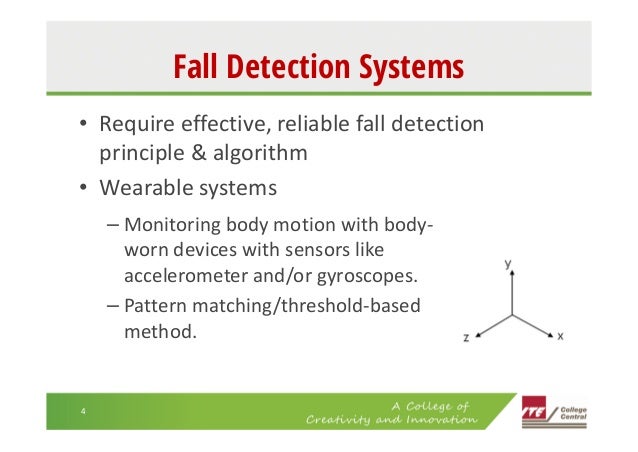 Fall Detection Systems

• Require effective, reliable fall detection principle & algorithm

• Wearable systems

– Monitoring body motion with body-worn devices with sensors like accelerometer and/or gyroscopes.

– Pattern matching/threshold-based method.

y

z

x

4

A College of Creativity and Innovation

ITE College Central